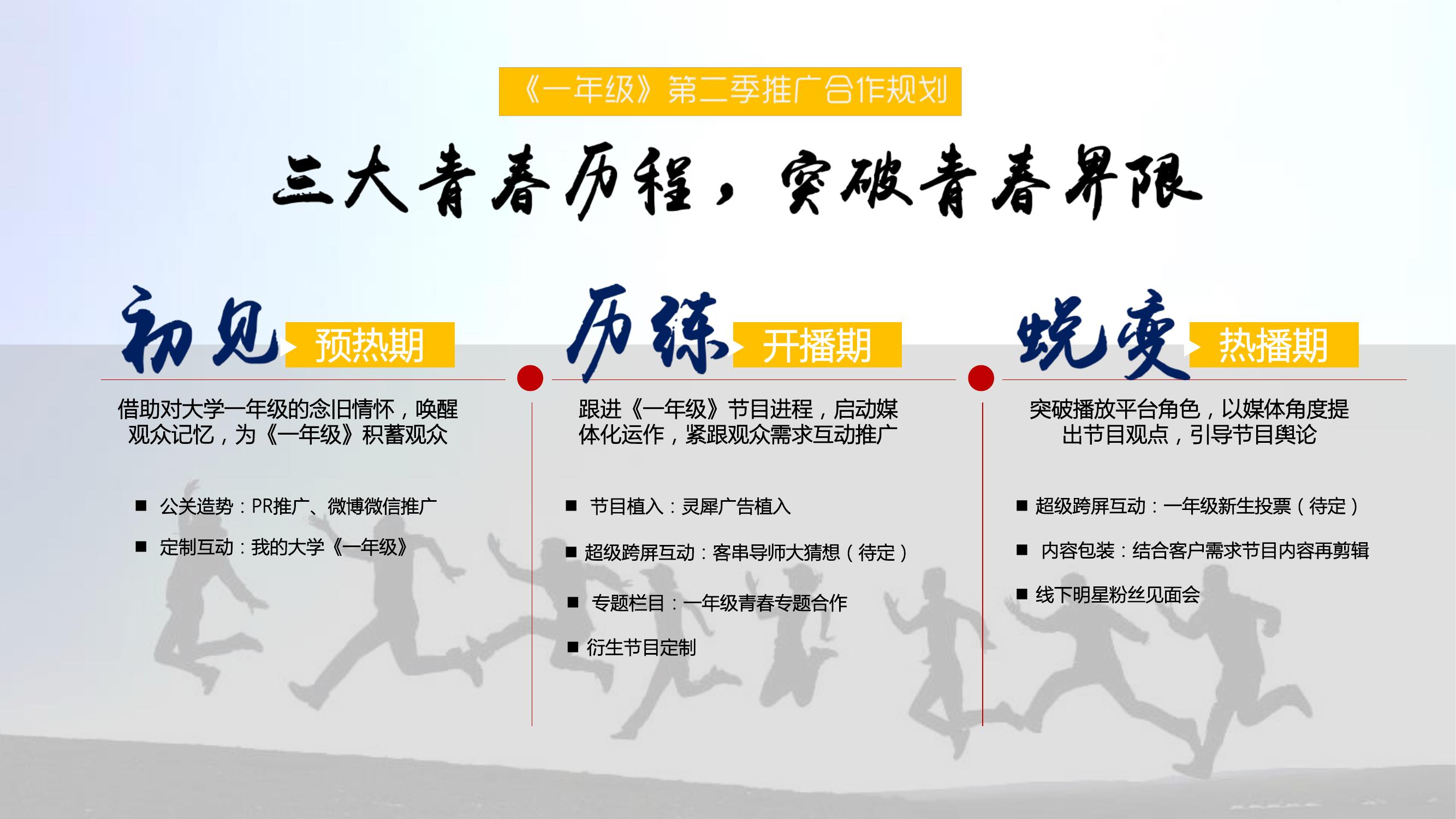 《一年级》第二季推广合作规划

三大青春历程，突破青春界限

初见 预热期

借助对大学一年级的念旧情怀，唤醒观众记忆，为《一年级》积蓄观众

■ 公关造势：PR推广、微博微信推广

■ 定制互动：我的大学《一年级》

历练 开播期

跟进《一年级》节目进程，启动媒体化运作，紧跟观众需求互动推广

■ 节目植入：灵犀广告植入

■ 超级跨屏互动：客串导师大猜想（待定）

■ 专题栏目：一年级青春专题合作

■ 衍生节目定制

蜕变 热播期

突破播放平台角色，以媒体角度提出节目观点，引导节目舆论

■ 超级跨屏互动：一年级新生投票（待定）

■ 内容包装：结合客户需求节目内容再剪辑

■ 线下明星粉丝见面会